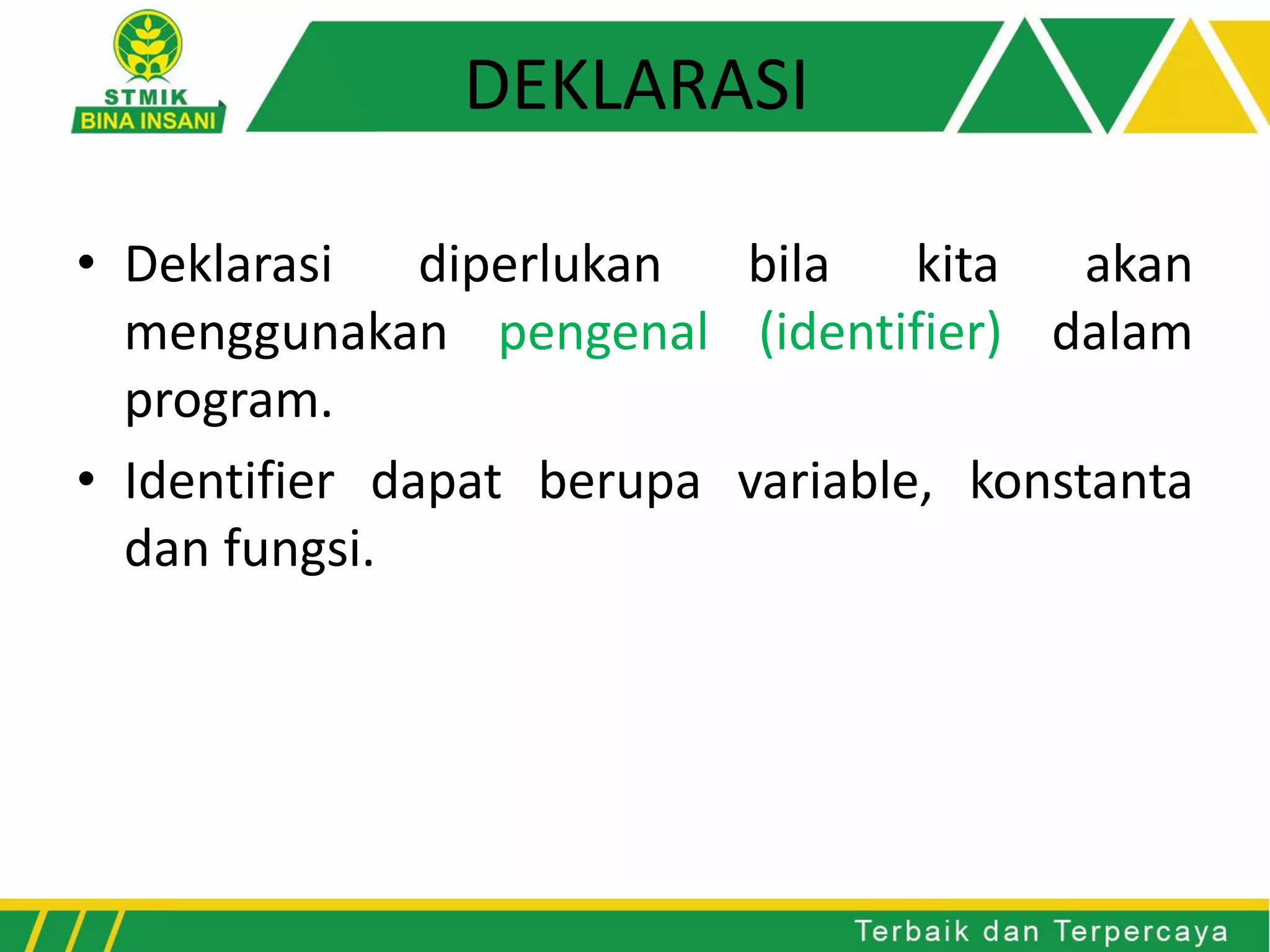 STMIK
BINA INSANI

DEKLARASI

• Deklarasi diperlukan bila kita akan menggunakan pengenal (identifier) dalam program.

• Identifier dapat berupa variable, konstanta dan fungsi.

Terbaik dan Terpercaya